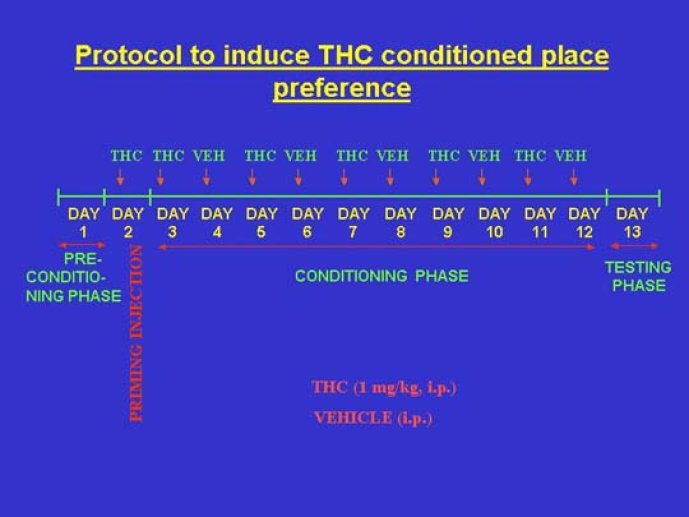 Protocol to induce THC conditioned place preference

THC THC VEH THC VEH THC VEH THC VEH THC VEH

DAY 1 DAY 2 DAY 3 DAY 4 DAY 5 DAY 6 DAY 7 DAY 8 DAY 9 DAY 10 DAY 11 DAY 12 DAY 13

PRE-CONDITIONING PHASE

PRIMING INJECTION

CONDITIONING PHASE

TESTING PHASE

THC (1 mg/kg, i.p.)

VEHICLE (i.p.)